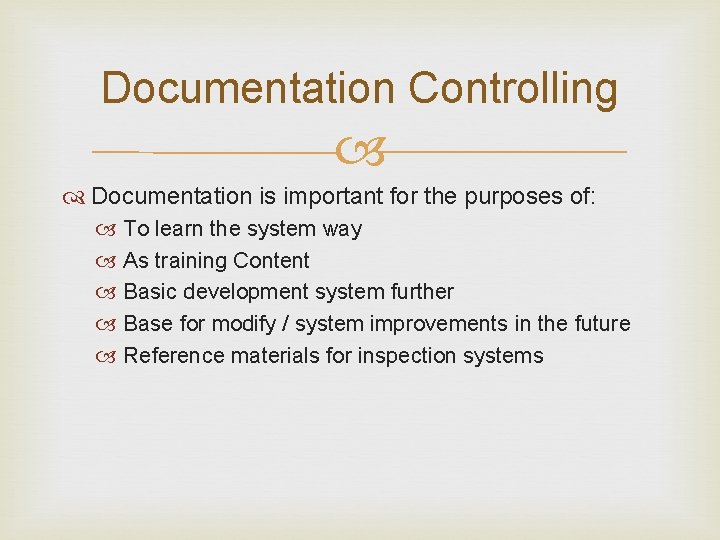 Documentation Controlling

Documentation is important for the purposes of:
To learn the system way
As training Content
Basic development system further
Base for modify / system improvements in the future
Reference materials for inspection systems